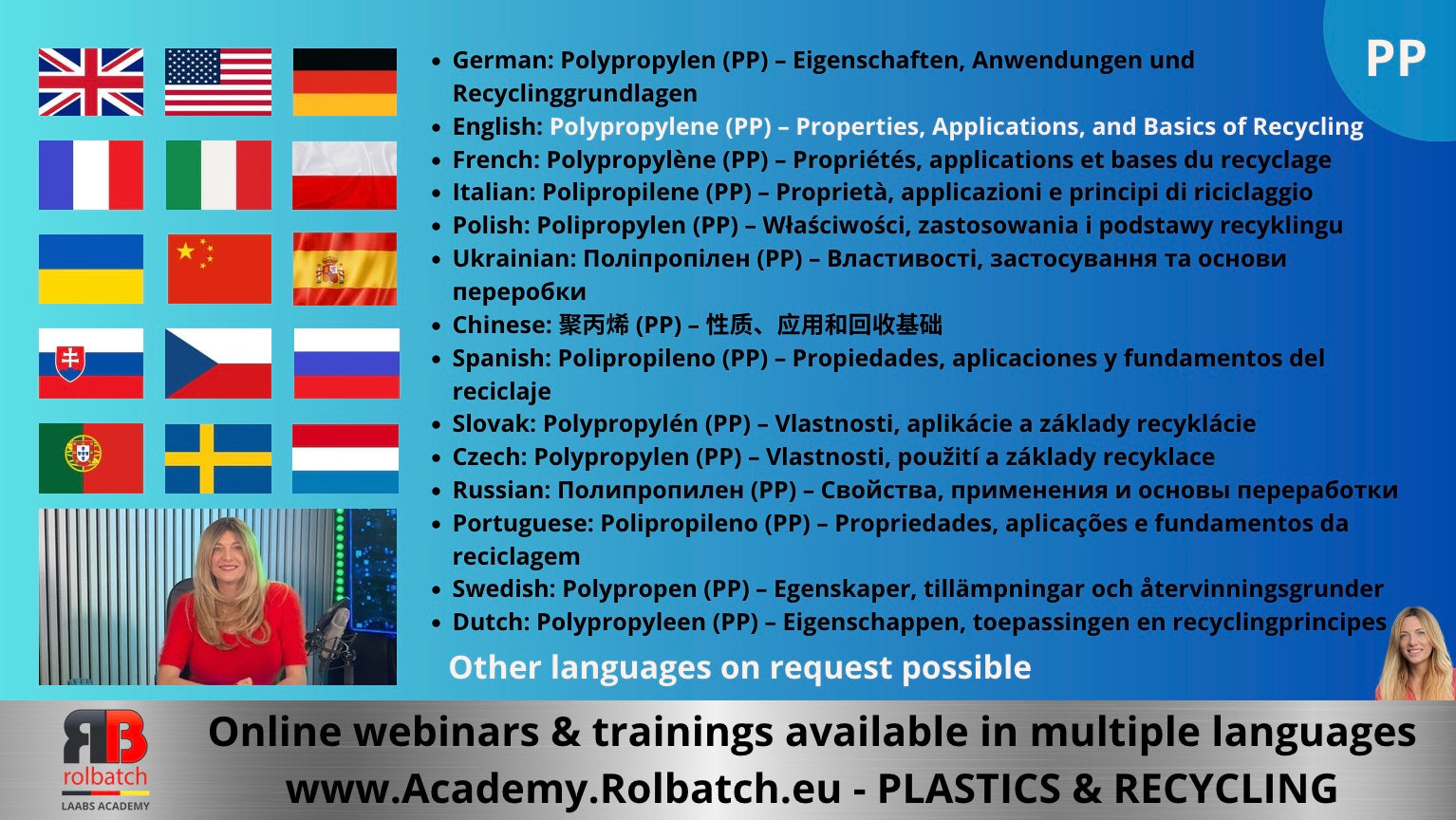 PP

- German: Polypropylen (PP) – Eigenschaften, Anwendungen und Recyclinggrundlagen
- English: Polypropylene (PP) – Properties, Applications, and Basics of Recycling
- French: Polypropylène (PP) – Propriétés, applications et bases du recyclage
- Italian: Polipropilene (PP) – Proprietà, applicazioni e principi di riciclaggio
- Polish: Polipropylen (PP) – Właściwości, zastosowania i podstawy recyklingu
- Ukrainian: Поліпропілен (PP) – Властивості, застосування та основи переробки
- Chinese: 聚丙烯 (PP) – 性质、应用和回收基础
- Spanish: Polipropileno (PP) – Propiedades, aplicaciones y fundamentos del reciclaje
- Slovak: Polypropylén (PP) – Vlastnosti, aplikácie a základy recyklácie
- Czech: Polypropylen (PP) – Vlastnosti, použití a základy recyklace
- Russian: Полипропилен (PP) – Свойства, применения и основы переработки
- Portuguese: Polipropileno (PP) – Propriedades, aplicações e fundamentos da reciclagem
- Swedish: Polypropen (PP) – Egenskaper, tillämpningar och återvinningsgrunder
- Dutch: Polypropyleen (PP) – Eigenschappen, toepassingen en recyclingprincipes

Other languages on request possible

RB rolbatch LAABS ACADEMY

Online webinars & trainings available in multiple languages
www.Academy.Rolbatch.eu - PLASTICS & RECYCLING